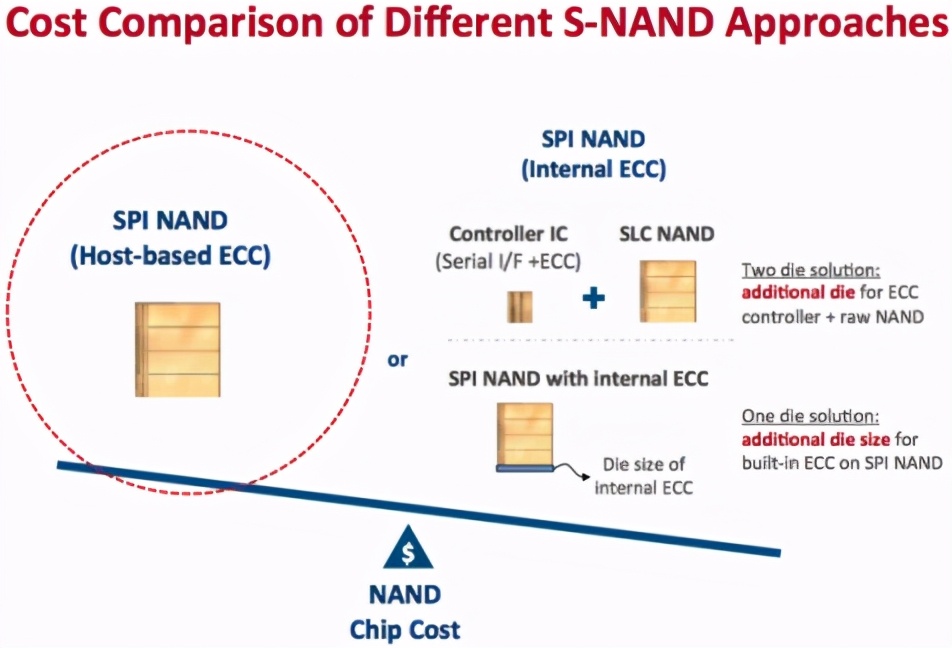 Cost Comparison of Different S-NAND Approaches

SPI NAND
(Host-based ECC)

or

SPI NAND
(Internal ECC)

Controller IC
(Serial I/F +ECC)

+

SLC NAND

Two die solution:
additional die for ECC controller + raw NAND

SPI NAND with internal ECC

Die size of internal ECC

One die solution:
additional die size for built-in ECC on SPI NAND

$

NAND
Chip Cost